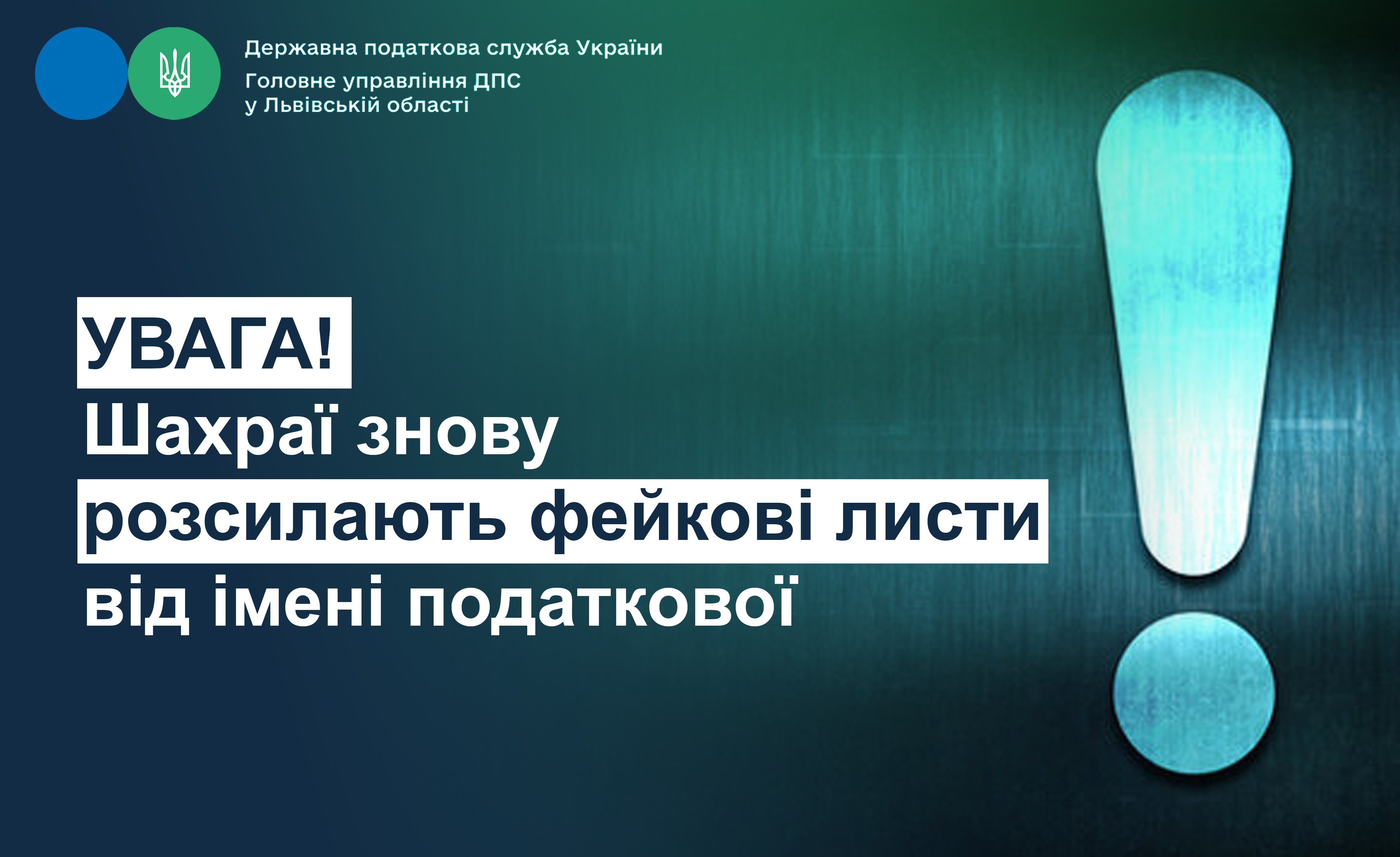 Державна податкова служба України
Головне управління ДПС у Львівській області

УВАГА!
Шахраї знову розсилають фейкові листи від імені податкової